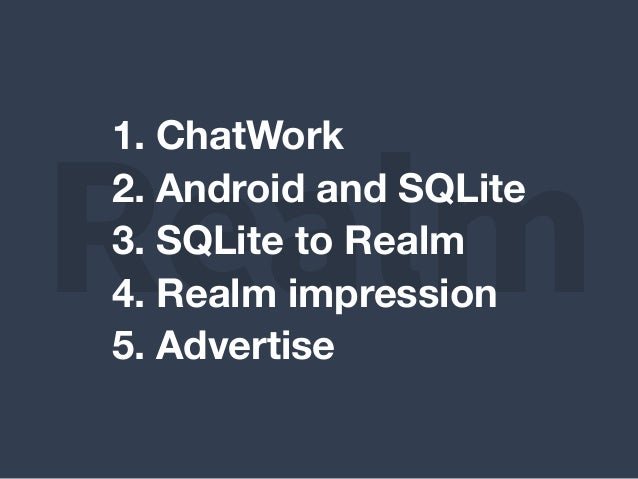 Realm

1. ChatWork
2. Android and SQLite
3. SQLite to Realm
4. Realm impression
5. Advertise